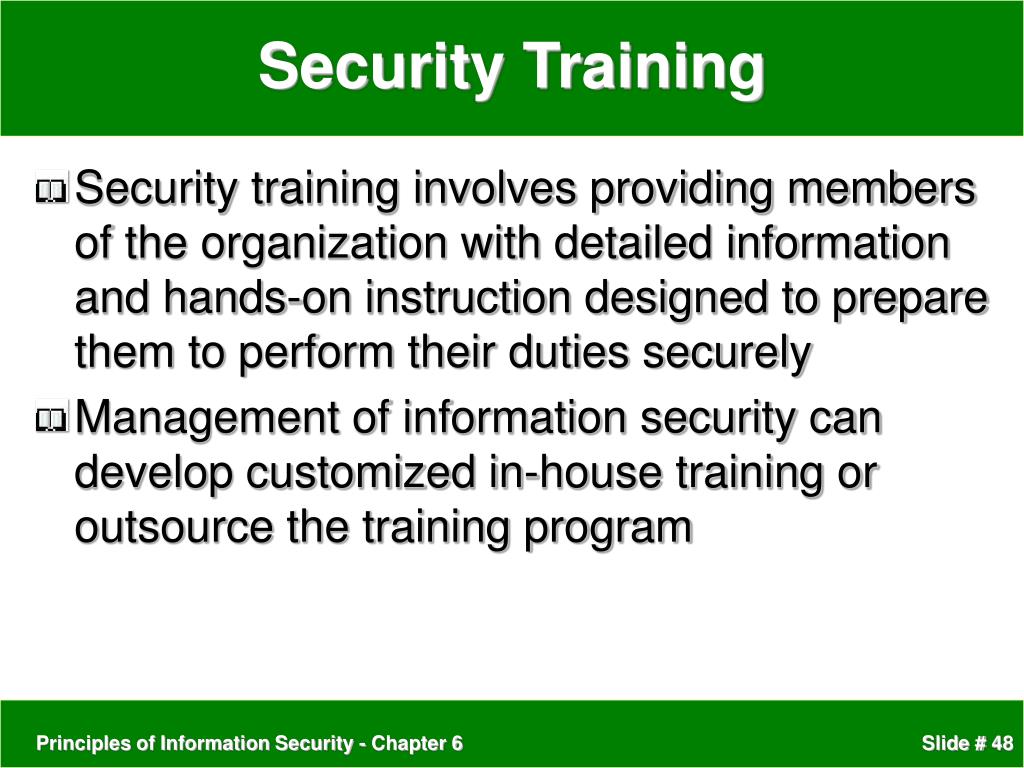 Security Training

Security training involves providing members of the organization with detailed information and hands-on instruction designed to prepare them to perform their duties securely

Management of information security can develop customized in-house training or outsource the training program

Principles of Information Security - Chapter 6

Slide # 48